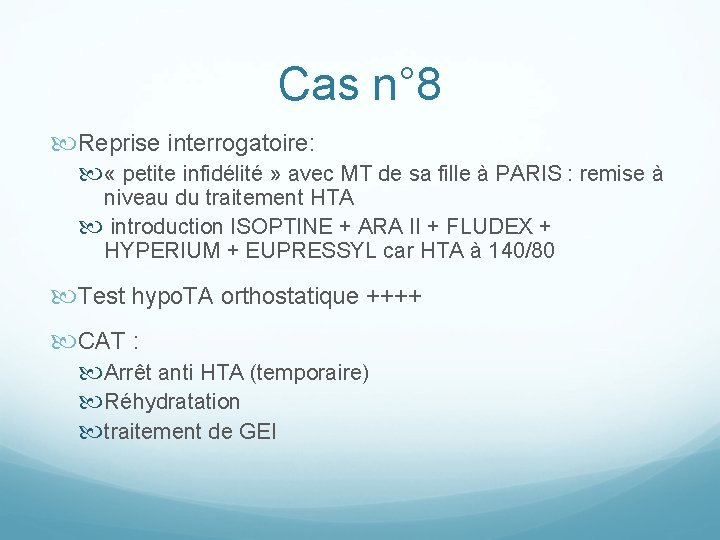 Cas n°8

Reprise interrogatoire:

« petite infidélité » avec MT de sa fille à PARIS : remise à niveau du traitement HTA

introduction ISOPTINE + ARA II + FLUDEX + HYPERIUM + EUPRESSYL car HTA à 140/80

Test hypoTA orthostatique ++++

CAT :

Arrêt anti HTA (temporaire)

Réhydratation

traitement de GEI